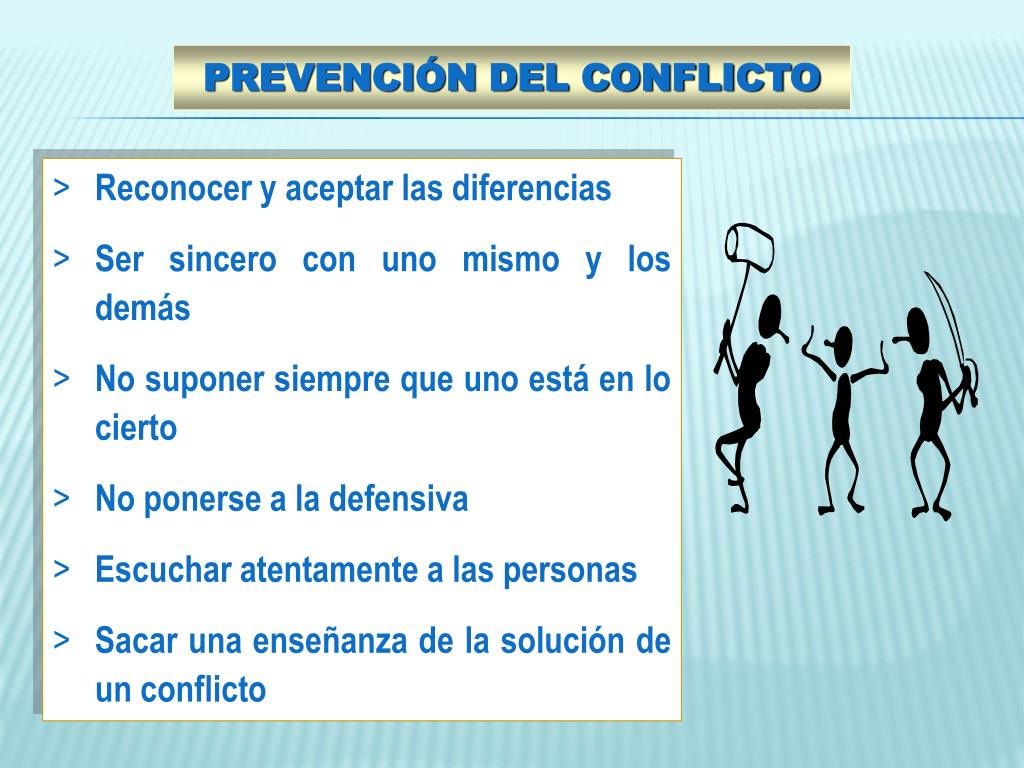 PREVENCIÓN DEL CONFLICTO

> Reconocer y aceptar las diferencias

> Ser sincero con uno mismo y los demás

> No suponer siempre que uno está en lo cierto

> No ponerse a la defensiva

> Escuchar atentamente a las personas

> Sacar una enseñanza de la solución de un conflicto